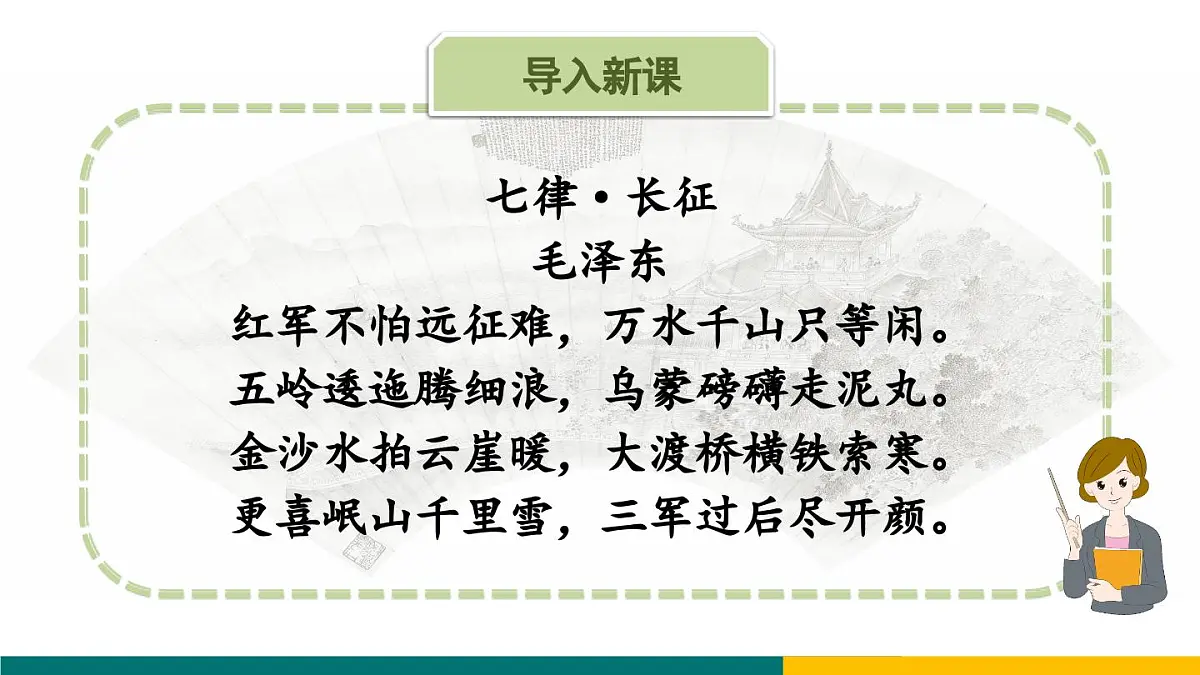 导入新课

七律·长征
毛泽东

红军不怕远征难，万水千山只等闲。
五岭逶迤腾细浪，乌蒙磅礴走泥丸。
金沙水拍云崖暖，大渡桥横铁索寒。
更喜岷山千里雪，三军过后尽开颜。